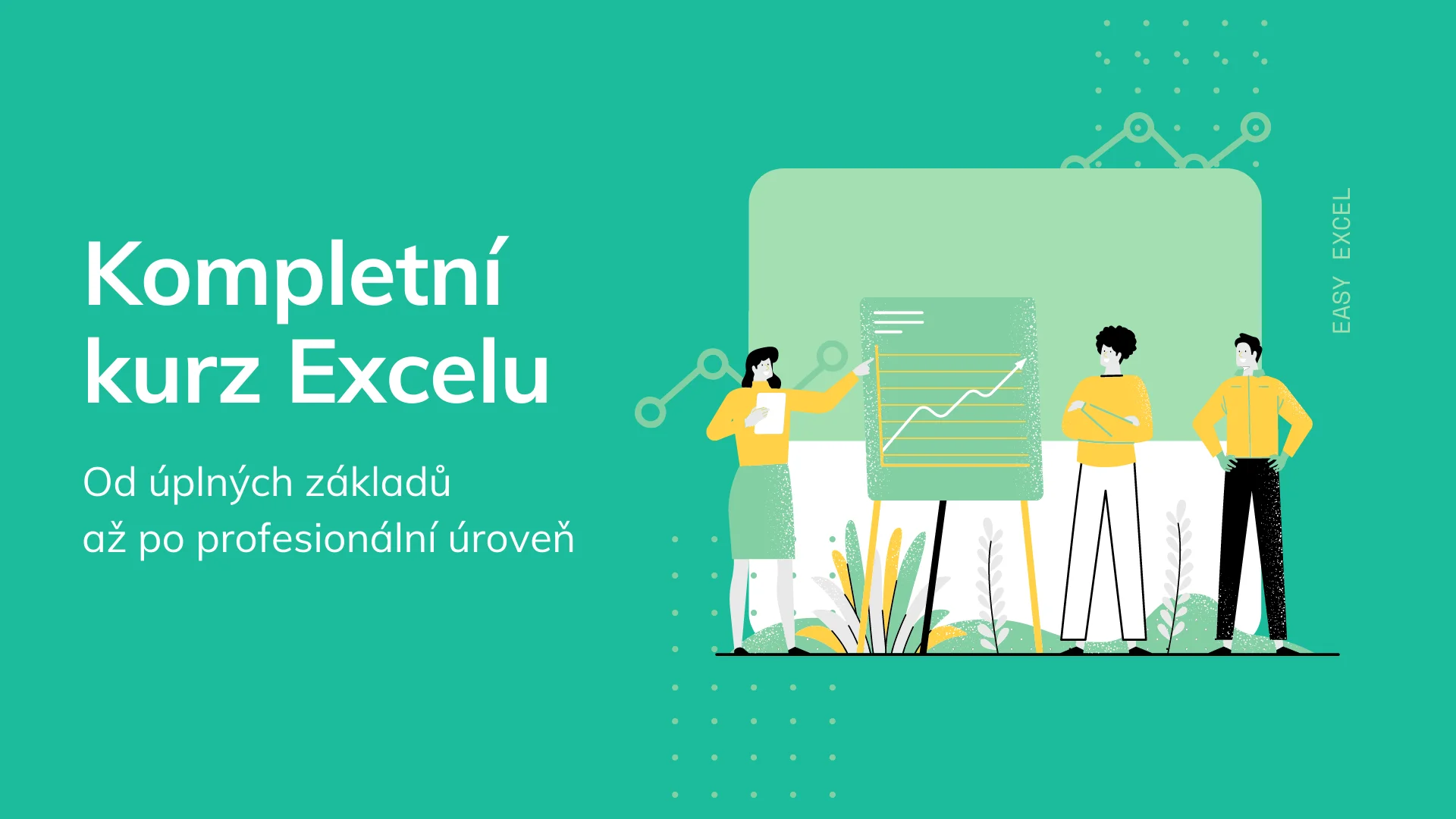 Kompletní kurz Excelu

Od úplných základů
až po profesionální úroveň

EASY EXCEL